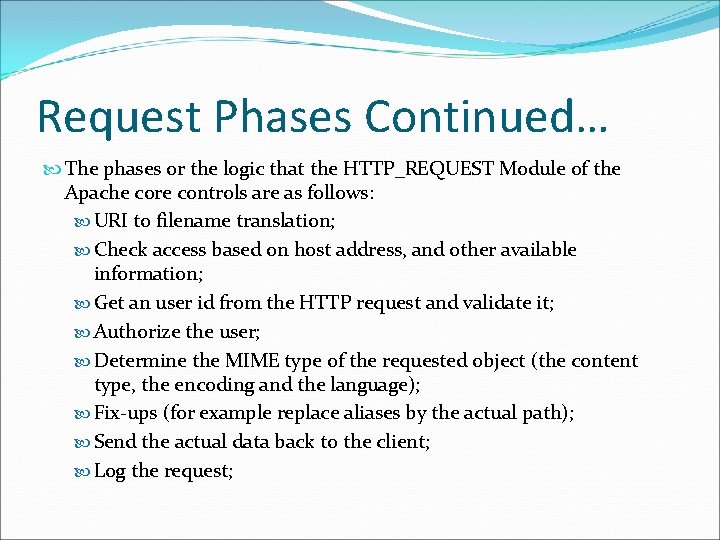 Request Phases Continued…

The phases or the logic that the HTTP_REQUEST Module of the Apache core controls are as follows:

URI to filename translation;

Check access based on host address, and other available information;

Get an user id from the HTTP request and validate it;

Authorize the user;

Determine the MIME type of the requested object (the content type, the encoding and the language);

Fix-ups (for example replace aliases by the actual path);

Send the actual data back to the client;

Log the request;